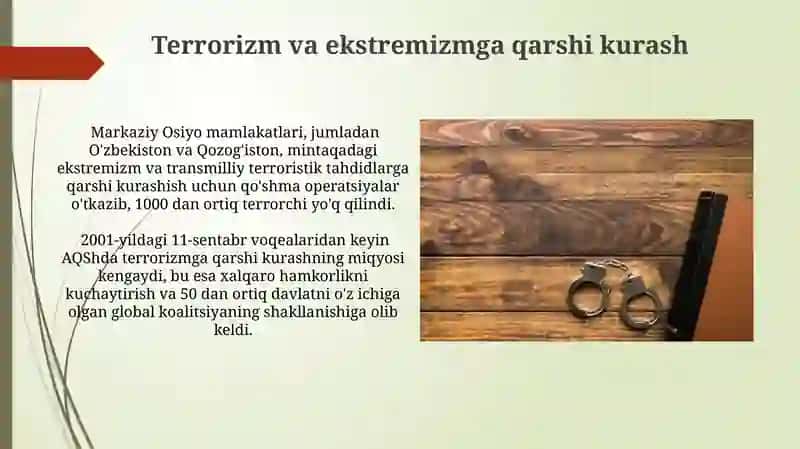 Terrorizm va ekstremizmga qarshi kurash

Markaziy Osiyo mamlakatlari, jumladan O'zbekiston va Qozog'iston, mintaqadagi ekstremizm va transmilliy terroristik tahdidlarga qarshi kurashish uchun qo'shma operatsiyalar o'tkazib, 1000 dan ortiq terrorchi yo'q qilindi.

2001-yildagi 11-sentabr voqealaridan keyin AQShda terrorizmga qarshi kurashning miqyosi kengaydi, bu esa xalqaro hamkorlikni kuchaytirish va 50 dan ortiq davlatni o'z ichiga olgan global koalitsiyaning shakllanishiga olib keldi.